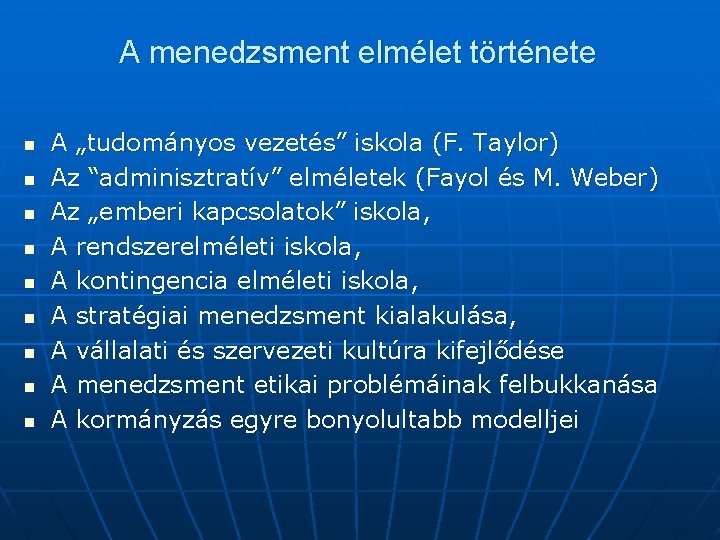 A menedzsment elmélet története

- A „tudományos vezetés” iskola (F. Taylor)
- Az “adminisztratív” elméletek (Fayol és M. Weber)
- Az „emberi kapcsolatok” iskola,
- A rendszerelméleti iskola,
- A kontingencia elméleti iskola,
- A stratégiai menedzsment kialakulása,
- A vállalati és szervezeti kultúra kifejlődése
- A menedzsment etikai problémáinak felbukkanása
- A kormányzás egyre bonyolultabb modelljei